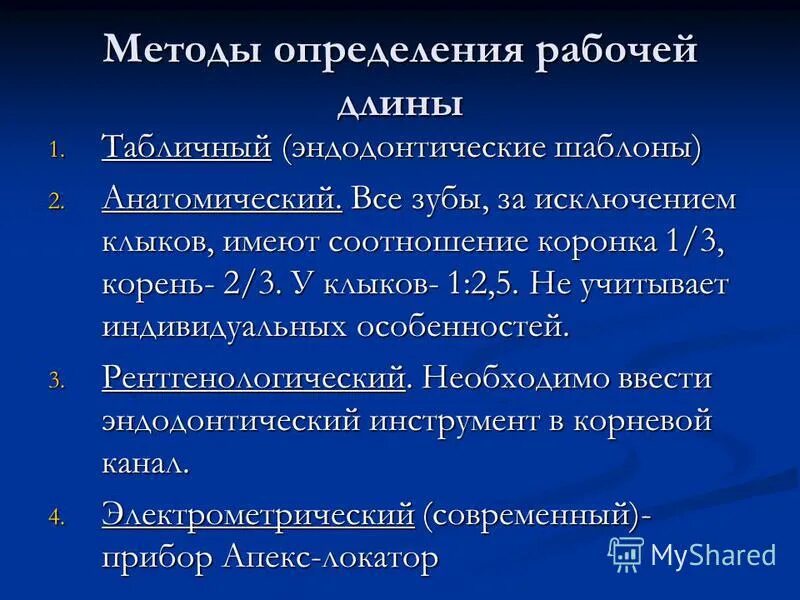 Методы определения рабочей длины

1. Табличный (эндодонтические шаблоны)
2. Анатомический. Все зубы, за исключением клыков, имеют соотношение коронка 1/3, корень- 2/3. У клыков- 1:2,5. Не учитывает индивидуальных особенностей.
3. Рентгенологический. Необходимо ввести эндодонтический инструмент в корневой канал.
4. Электрометрический (современный)- прибор Апекс-локатор

MyShared